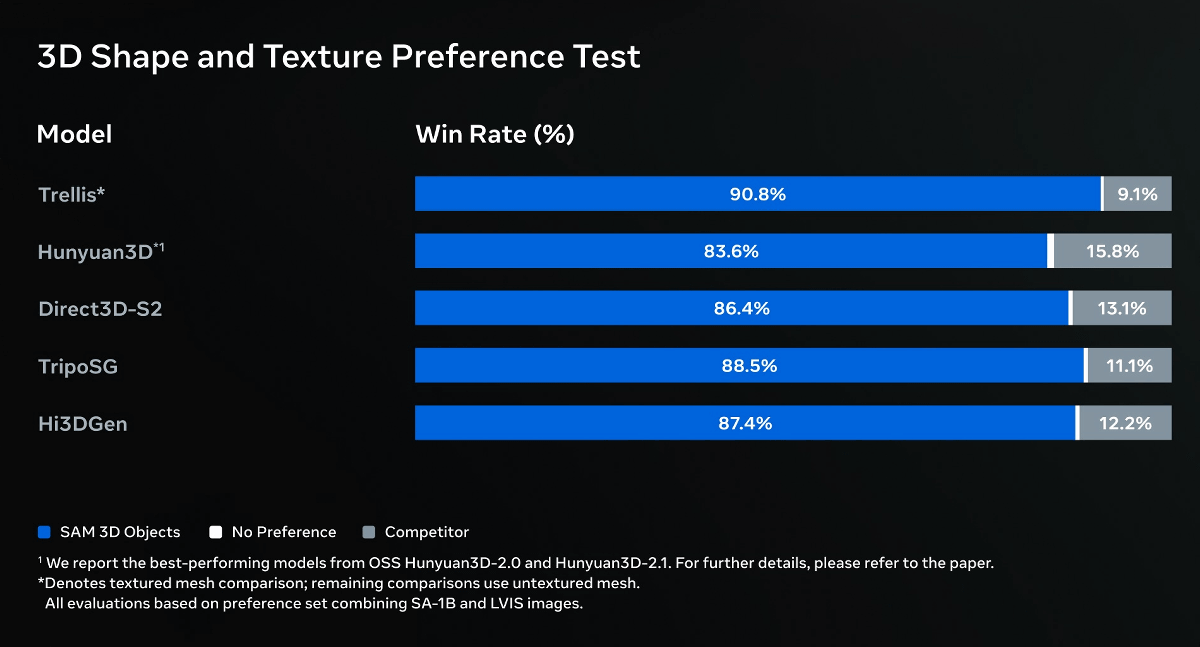 3D Shape and Texture Preference Test

| Model | Win Rate (%) | |
|---|---|---|
| Trellis* | 90.8% | 9.1% |
| Hunyuan3D$^{*1}$ | 83.6% | 15.8% |
| Direct3D-S2 | 86.4% | 13.1% |
| TripoSG | 88.5% | 11.1% |
| Hi3DGen | 87.4% | 12.2% |

SAM 3D Objects   No Preference   Competitor

$^1$ We report the best-performing models from OSS Hunyuan3D-2.0 and Hunyuan3D-2.1. For further details, please refer to the paper.
*Denotes textured mesh comparison; remaining comparisons use untextured mesh.
All evaluations based on preference set combining SA-1B and LVIS images.